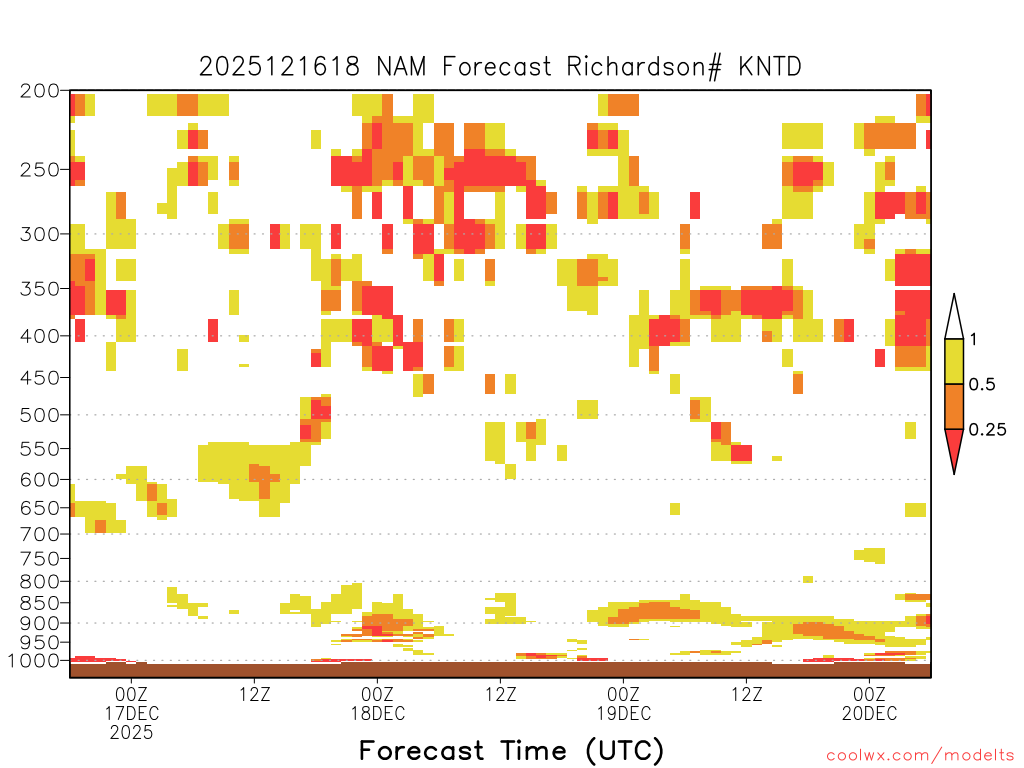 2025121618 NAM Forecast Richardson# KNTD

200
250
300
350
400
450
500
550
600
650
700
750
800
850
900
950
1000

1
0.5
0.25

00Z
17DEC
2025
12Z
00Z
18DEC
12Z
00Z
19DEC
12Z
00Z
20DEC

Forecast Time (UTC)

coolwx.com/modelts